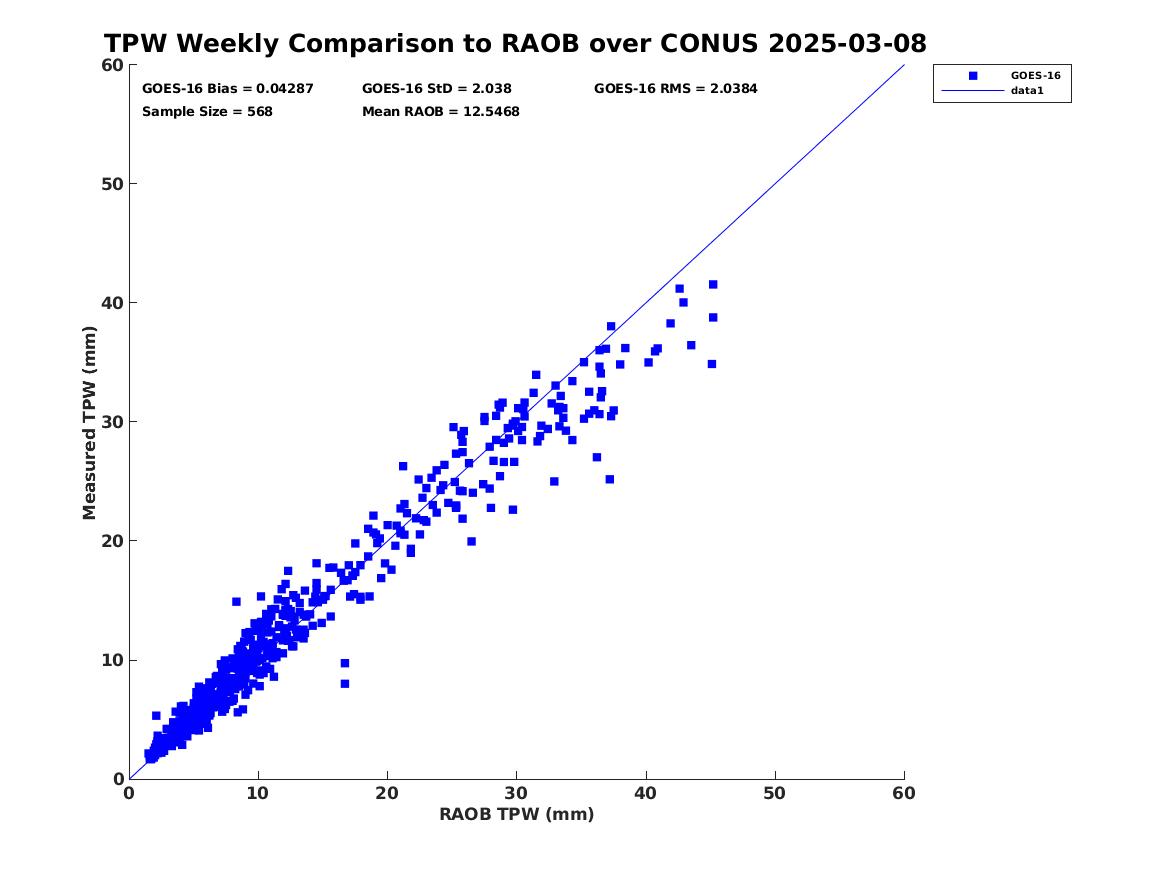 TPW Weekly Comparison to RAOB over CONUS 2025-03-08

GOES-16 Bias = 0.04287
GOES-16 StD = 2.038
GOES-16 RMS = 2.0384
Sample Size = 568
Mean RAOB = 12.5468

GOES-16
data1

Measured TPW (mm)
60
50
40
30
20
10
0

0
10
20
30
40
50
60
RAOB TPW (mm)